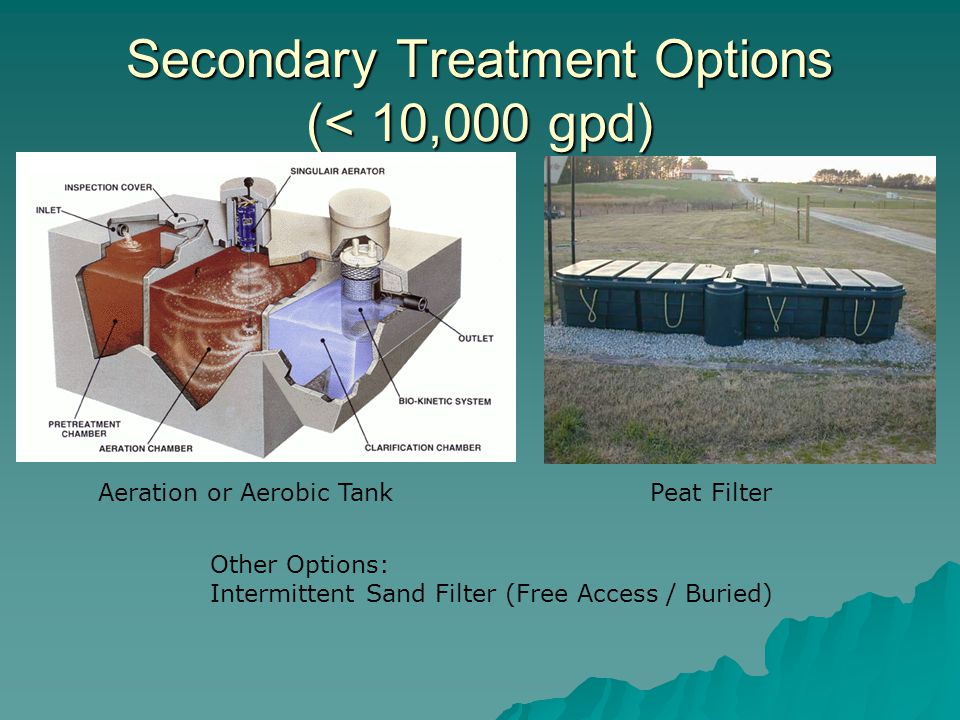 Secondary Treatment Options
(< 10,000 gpd)

INSPECTION COVER
SINGULAIR AERATOR
INLET
OUTLET
BIO-KINETIC SYSTEM
PRETREATMENT CHAMBER
AERATION CHAMBER
CLARIFICATION CHAMBER

Aeration or Aerobic Tank

Peat Filter

Other Options:
Intermittent Sand Filter (Free Access / Buried)